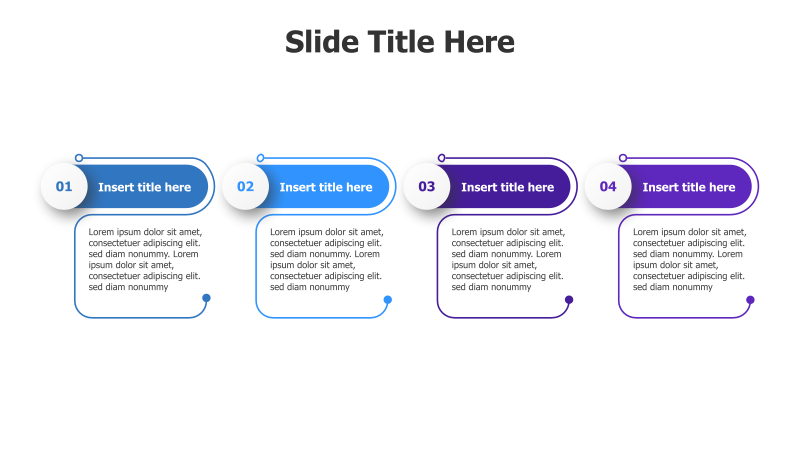 Slide Title Here

01 Insert title here

Lorem ipsum dolor sit amet, consectetuer adipiscing elit. sed diam nonummy. Lorem ipsum dolor sit amet, consectetuer adipiscing elit. sed diam nonummy

02 Insert title here

Lorem ipsum dolor sit amet, consectetuer adipiscing elit. sed diam nonummy. Lorem ipsum dolor sit amet, consectetuer adipiscing elit. sed diam nonummy

03 Insert title here

Lorem ipsum dolor sit amet, consectetuer adipiscing elit. sed diam nonummy. Lorem ipsum dolor sit amet, consectetuer adipiscing elit. sed diam nonummy

04 Insert title here

Lorem ipsum dolor sit amet, consectetuer adipiscing elit. sed diam nonummy. Lorem ipsum dolor sit amet, consectetuer adipiscing elit. sed diam nonummy